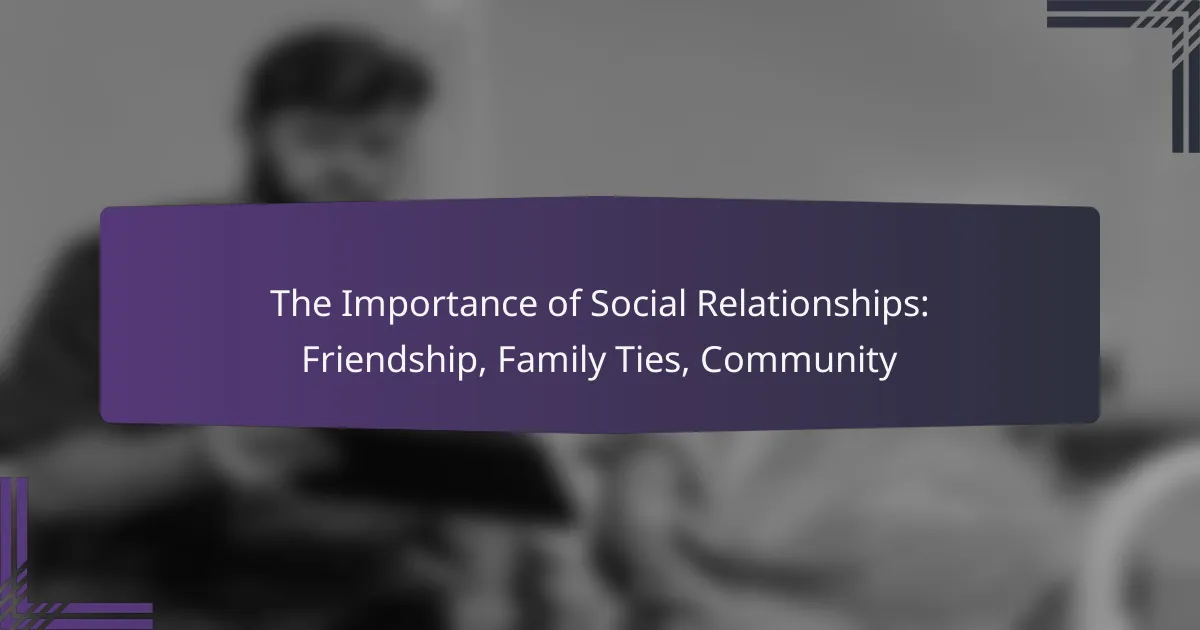 The Importance of Social Relationships: Friendship, Family Ties, Community